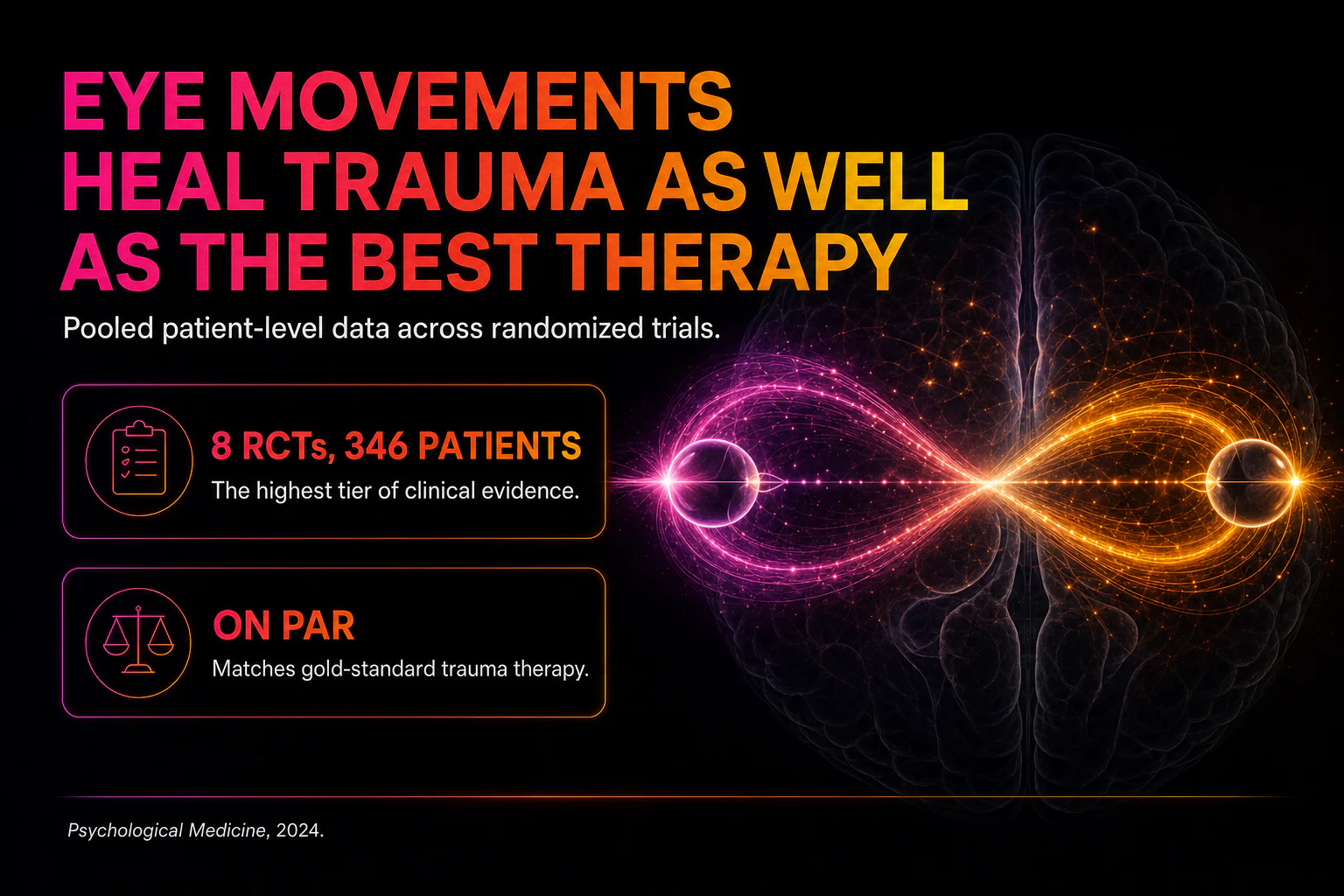 EYE MOVEMENTS HEAL TRAUMA AS WELL AS THE BEST THERAPY

Pooled patient-level data across randomized trials.

8 RCTs, 346 PATIENTS
The highest tier of clinical evidence.

ON PAR
Matches gold-standard trauma therapy.

Psychological Medicine, 2024.